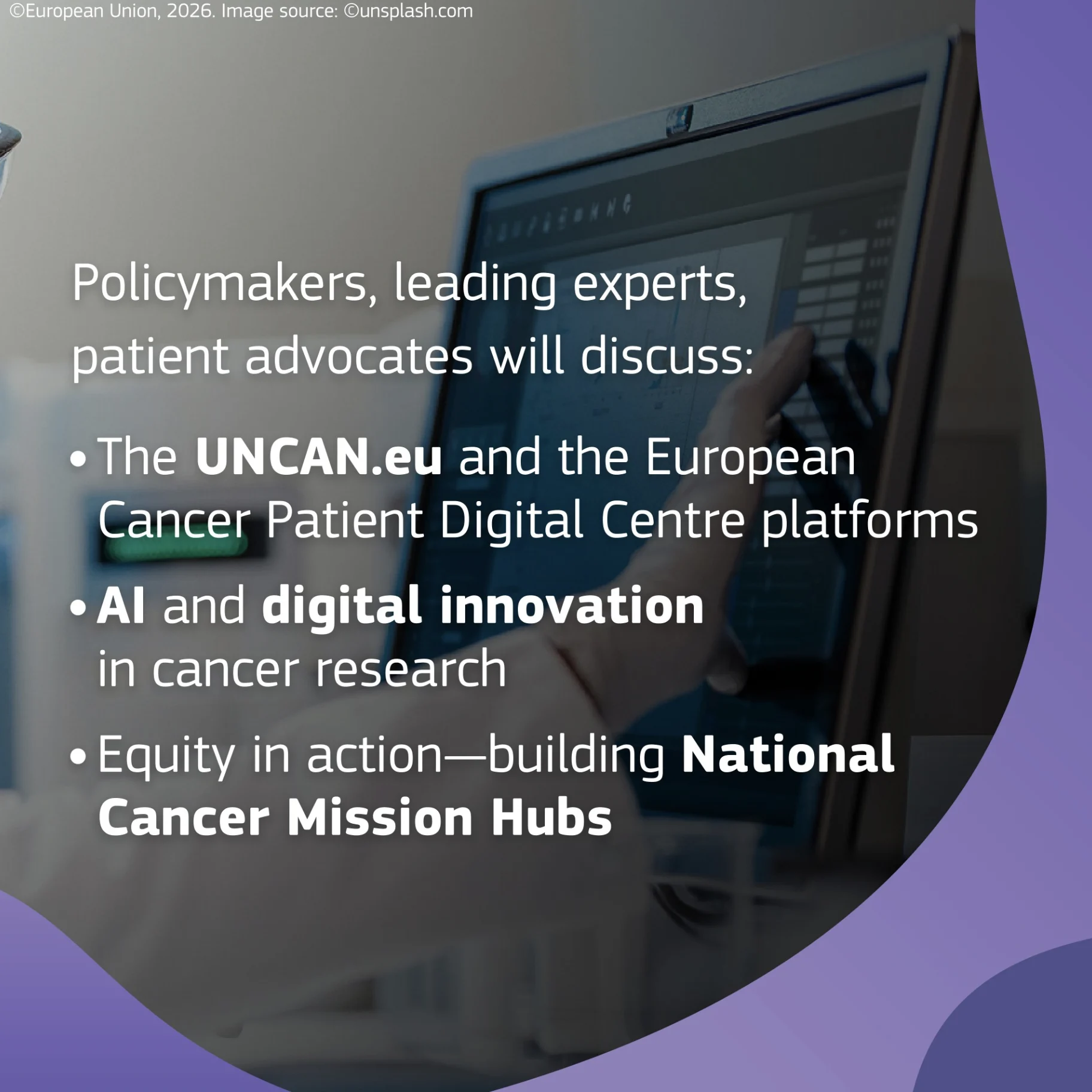 ©European Union, 2026. Image source: ©unsplash.com

Policymakers, leading experts, patient advocates will discuss:

• The UNCAN.eu and the European Cancer Patient Digital Centre platforms

• AI and digital innovation in cancer research

• Equity in action—building National Cancer Mission Hubs